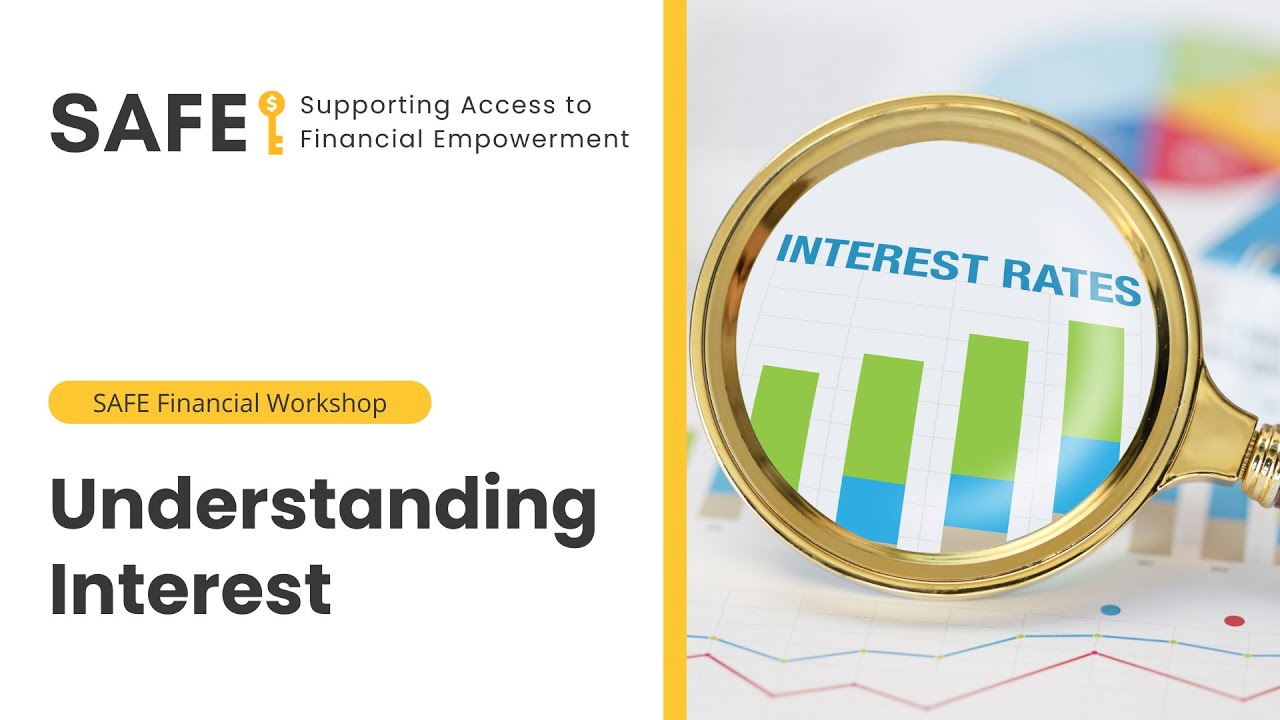 SAFE Supporting Access to Financial Empowerment

SAFE Financial Workshop

Understanding Interest

INTEREST RATES